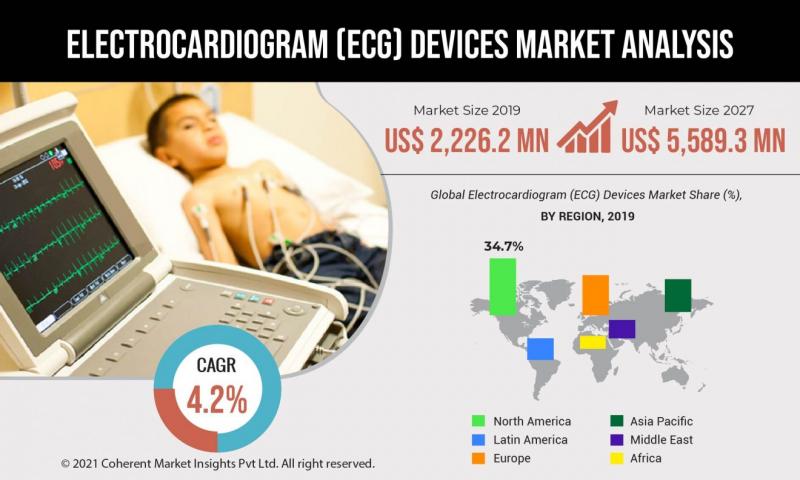 ELECTROCARDIOGRAM (ECG) DEVICES MARKET ANALYSIS

Market Size 2019
US$ 2,226.2 MN

Market Size 2027
US$ 5,589.3 MN

Global Electrocardiogram (ECG) Devices Market Share (%), BY REGION, 2019

34.7%

North America
Latin America
Europe
Asia Pacific
Middle East
Africa

CAGR
4.2%

© 2021 Coherent Market Insights Pvt Ltd. All right reserved.